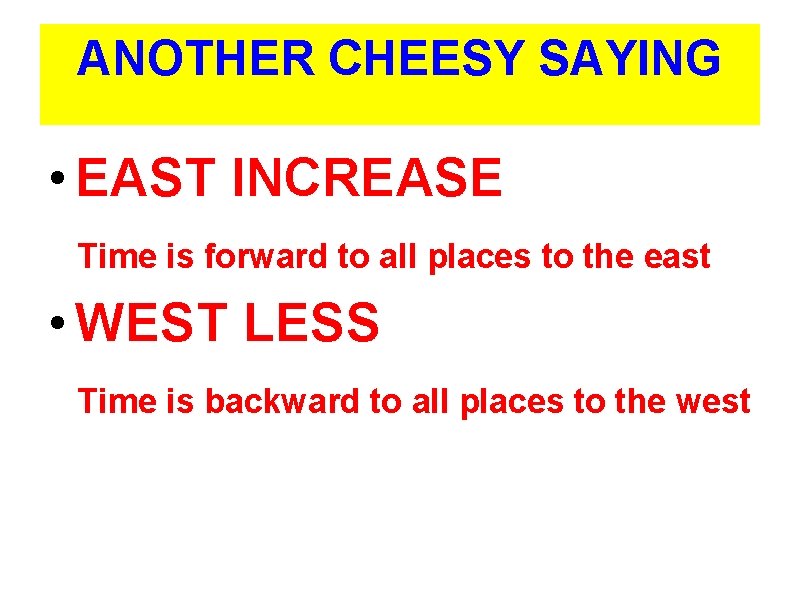 ANOTHER CHEESY SAYING

• EAST INCREASE

Time is forward to all places to the east

• WEST LESS

Time is backward to all places to the west